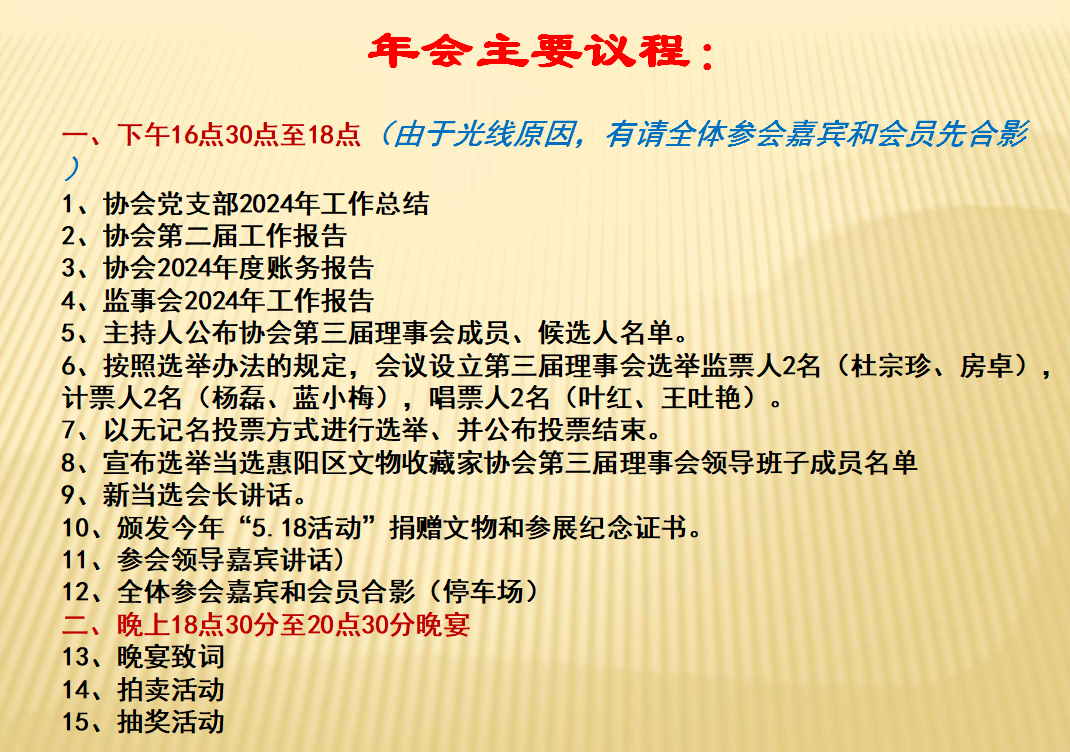 年会主要议程：

一、下午16点30点至18点（由于光线原因，有请全体参会嘉宾和会员先合影）
1、协会党支部2024年工作总结
2、协会第二届工作报告
3、协会2024年度账务报告
4、监事会2024年工作报告
5、主持人公布协会第三届理事会成员、候选人名单。
6、按照选举办法的规定，会议设立第三届理事会选举监票人2名（杜宗珍、房卓），计票人2名（杨磊、蓝小梅），唱票人2名（叶红、王吐艳）。
7、以无记名投票方式进行选举、并公布投票结束。
8、宣布选举当选惠阳区文物收藏家协会第三届理事会领导班子成员名单
9、新当选会长讲话。
10、颁发今年“5.18活动”捐赠文物和参展纪念证书。
11、参会领导嘉宾讲话）
12、全体参会嘉宾和会员合影（停车场）
二、晚上18点30分至20点30分晚宴
13、晚宴致词
14、拍卖活动
15、抽奖活动